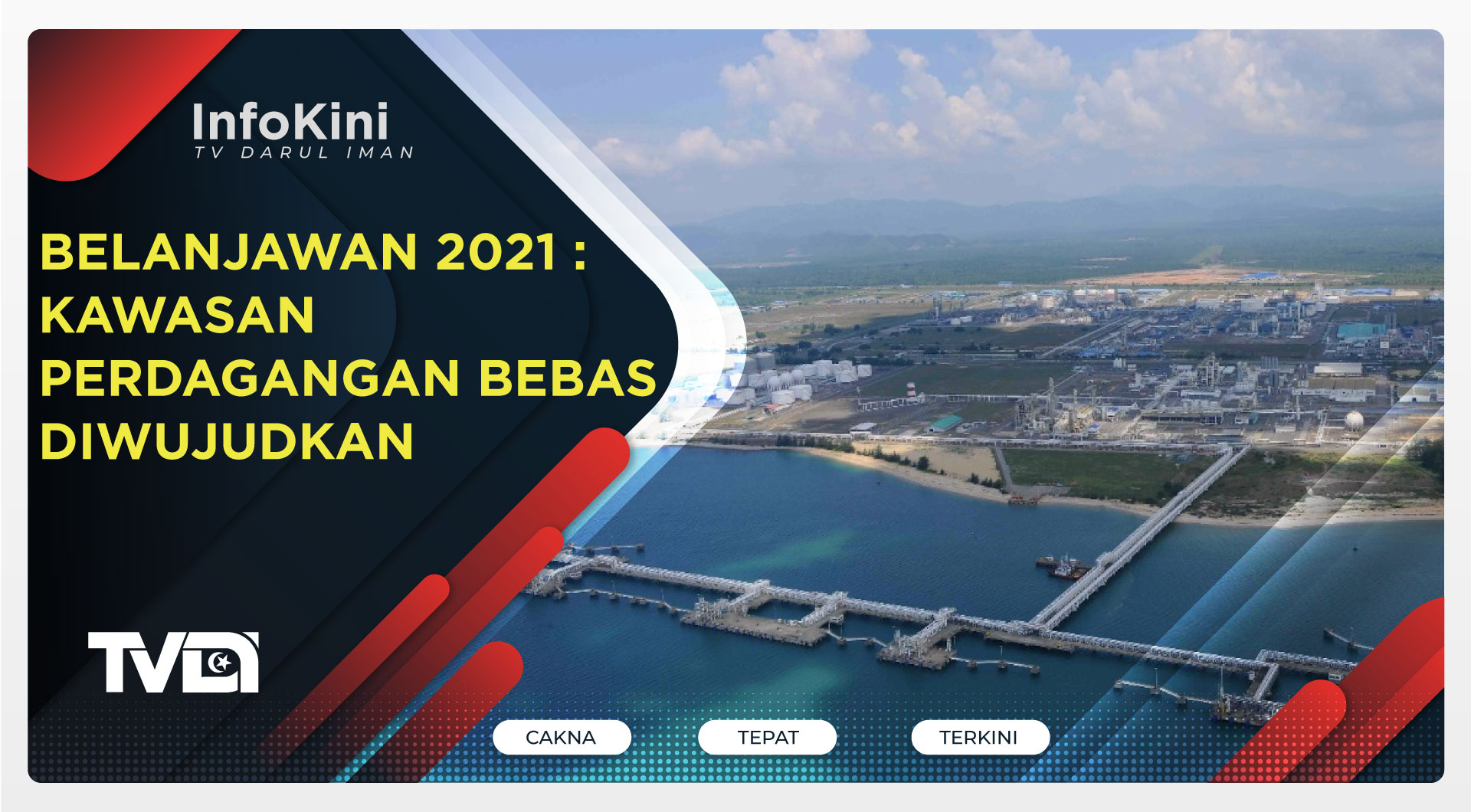 InfoKini
TV DARUL IMAN

BELANJAWAN 2021 : KAWASAN PERDAGANGAN BEBAS DIWUJUDKAN

TVDI

CAKNA

TEPAT

TERKINI